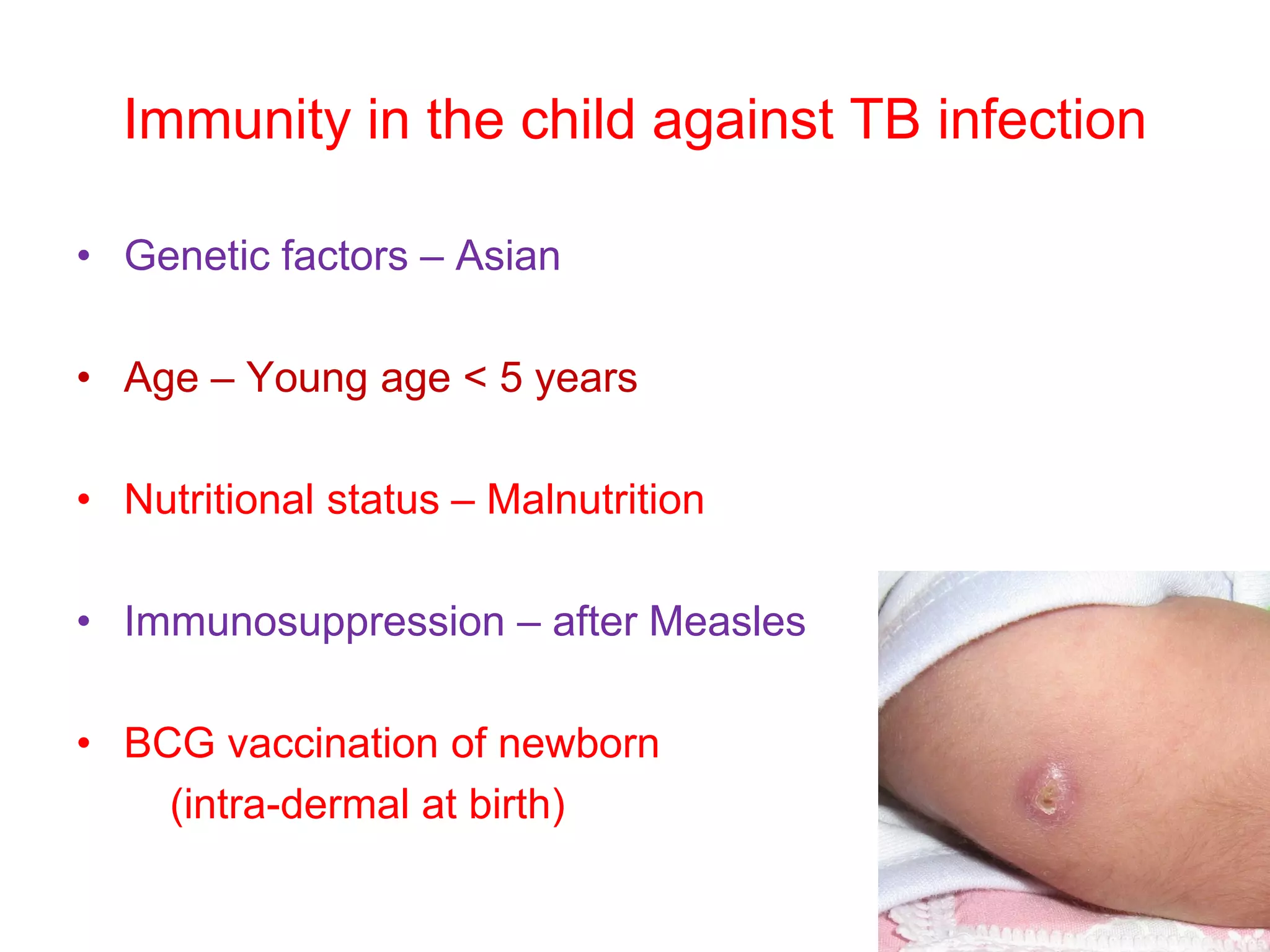 Immunity in the child against TB infection

• Genetic factors – Asian

• Age – Young age < 5 years

• Nutritional status – Malnutrition

• Immunosuppression – after Measles

• BCG vaccination of newborn
(intra-dermal at birth)